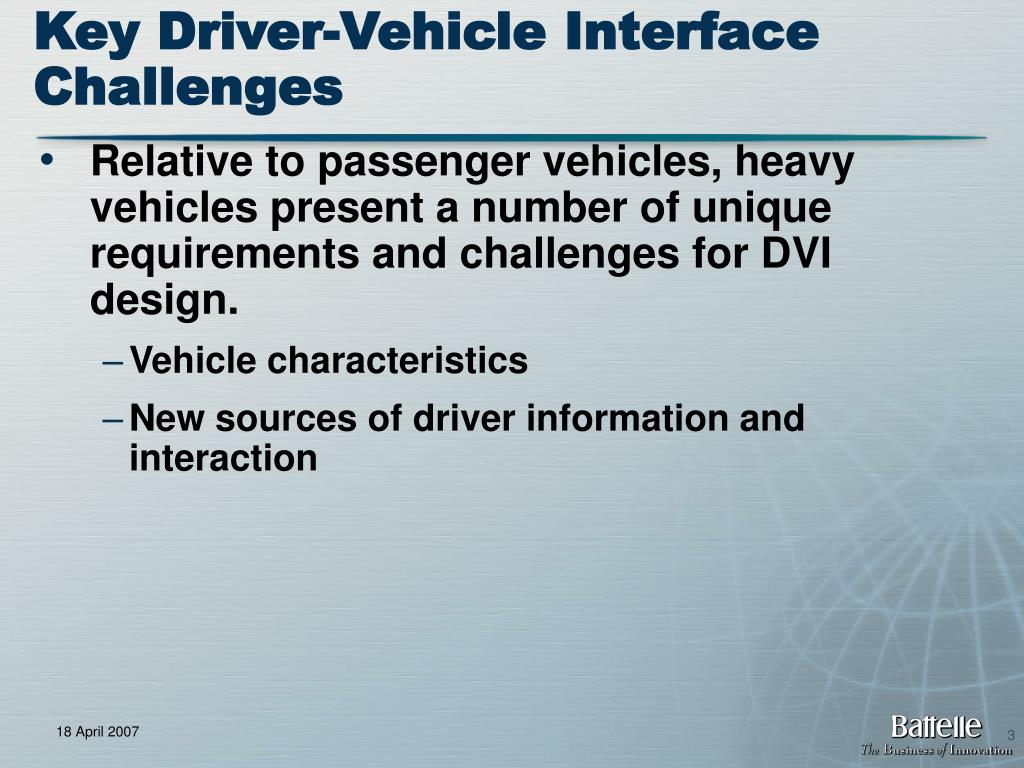 Key Driver-Vehicle Interface Challenges

• Relative to passenger vehicles, heavy vehicles present a number of unique requirements and challenges for DVI design.

– Vehicle characteristics

– New sources of driver information and interaction

18 April 2007

Battelle
The Business of Innovation

3